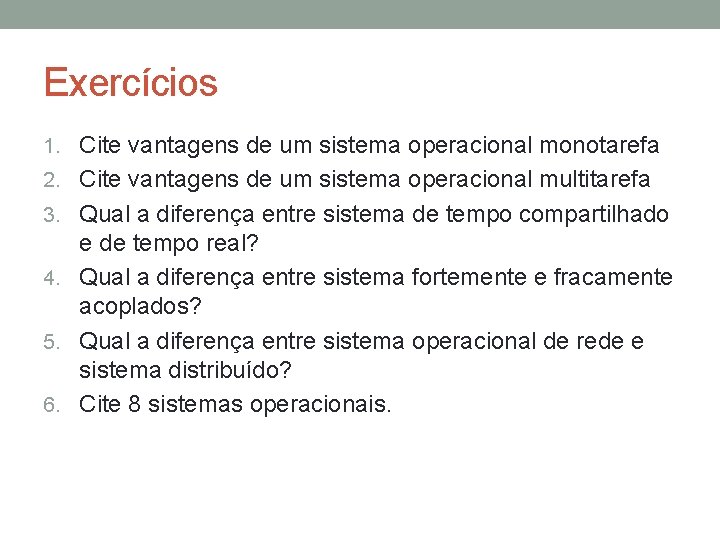 Exercícios

1. Cite vantagens de um sistema operacional monotarefa
2. Cite vantagens de um sistema operacional multitarefa
3. Qual a diferença entre sistema de tempo compartilhado e de tempo real?
4. Qual a diferença entre sistema fortemente e fracamente acoplados?
5. Qual a diferença entre sistema operacional de rede e sistema distribuído?
6. Cite 8 sistemas operacionais.